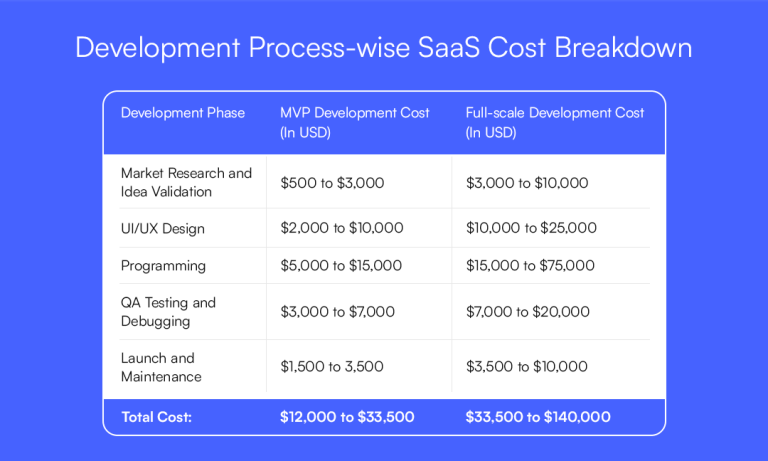 Development Process-wise SaaS Cost Breakdown

| Development Phase | MVP Development Cost (In USD) | Full-scale Development Cost (In USD) |
|---|---|---|
| Market Research and Idea Validation | \$500 to \$3,000 | \$3,000 to \$10,000 |
| UI/UX Design | \$2,000 to \$10,000 | \$10,000 to \$25,000 |
| Programming | \$5,000 to \$15,000 | \$15,000 to \$75,000 |
| QA Testing and Debugging | \$3,000 to \$7,000 | \$7,000 to \$20,000 |
| Launch and Maintenance | \$1,500 to 3,500 | \$3,500 to \$10,000 |
| Total Cost: | \$12,000 to \$33,500 | \$33,500 to \$140,000 |